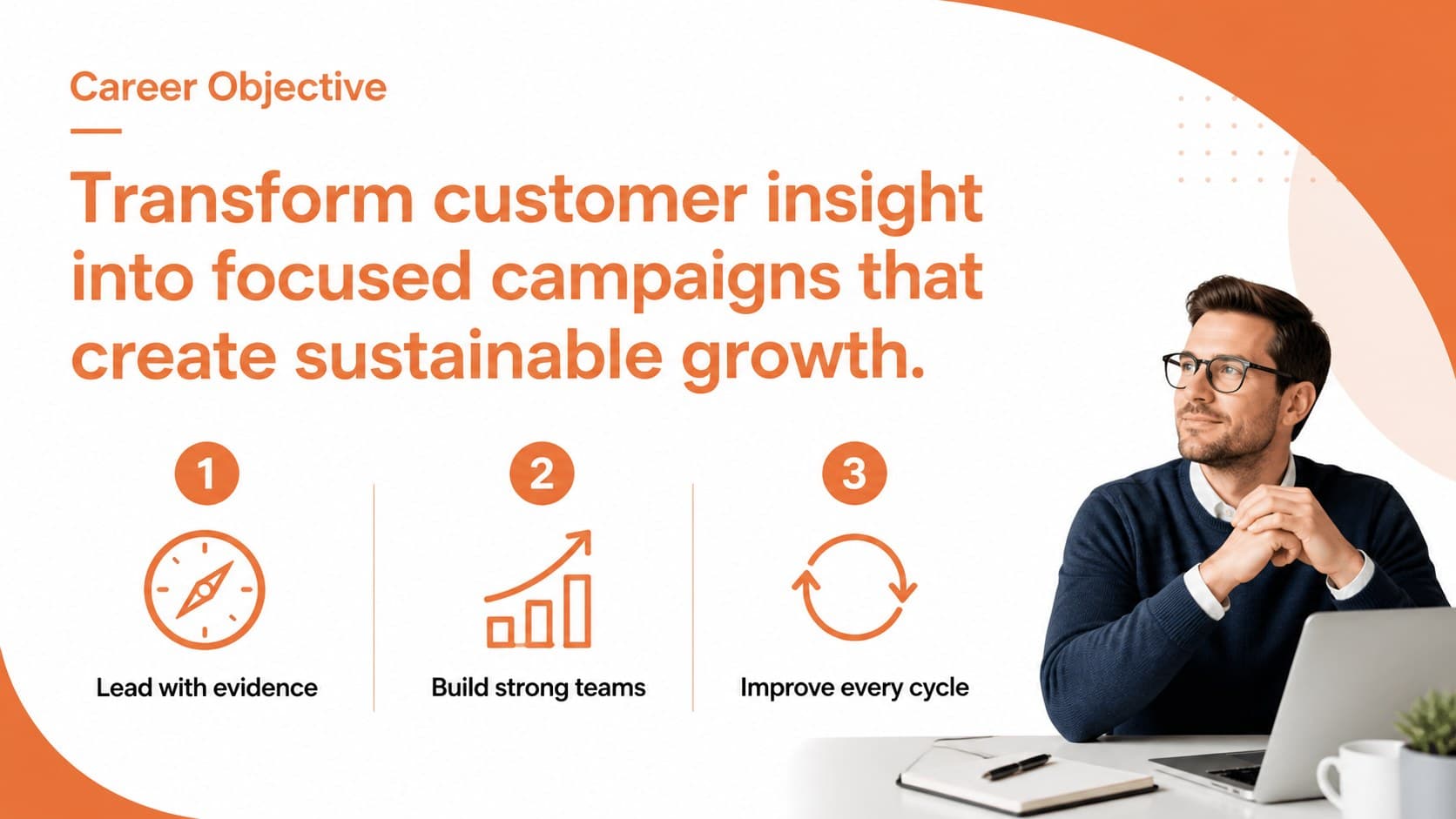 Career Objective

Transform customer insight into focused campaigns that create sustainable growth.

1

Lead with evidence

2

Build strong teams

3

Improve every cycle